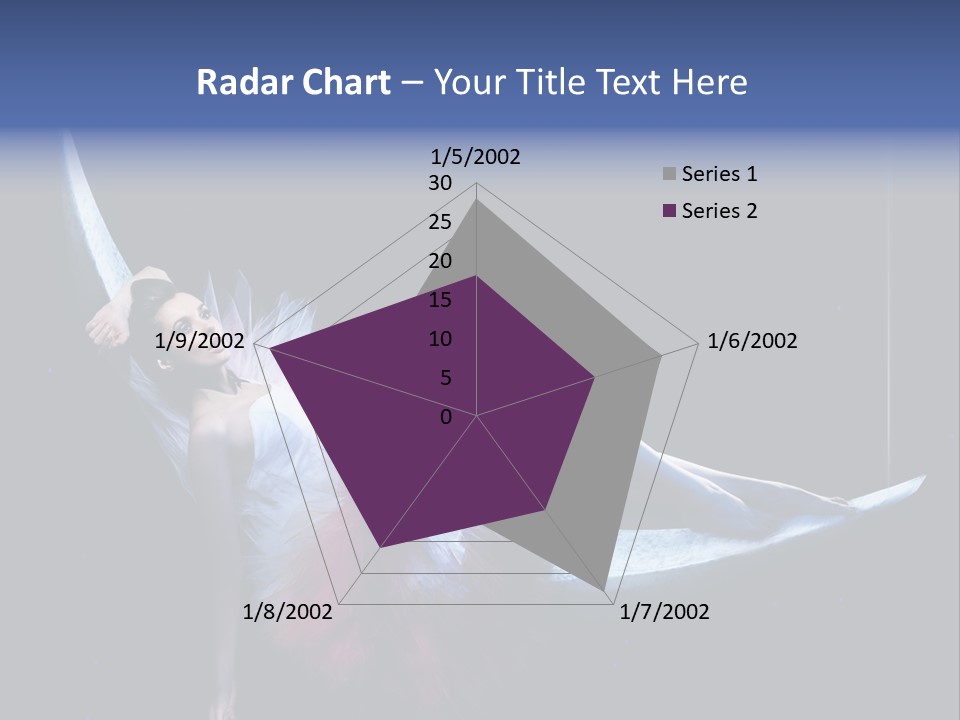 Radar Chart – Your Title Text Here

1/5/2002
30
25
20
15
10
5
0
1/6/2002
1/7/2002
1/8/2002
1/9/2002

Series 1
Series 2